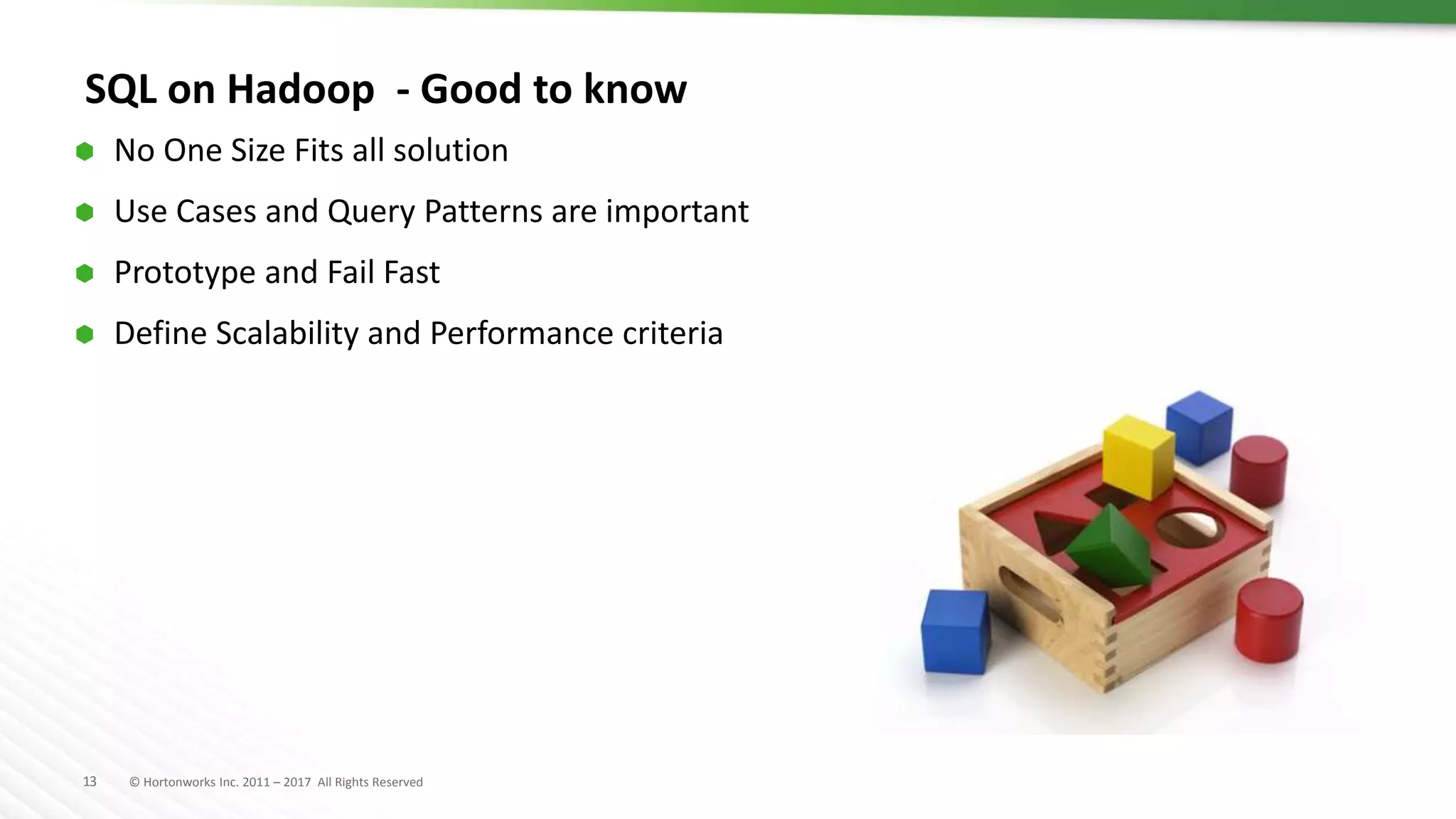 SQL on Hadoop - Good to know

No One Size Fits all solution

Use Cases and Query Patterns are important

Prototype and Fail Fast

Define Scalability and Performance criteria

13 © Hortonworks Inc. 2011 – 2017 All Rights Reserved